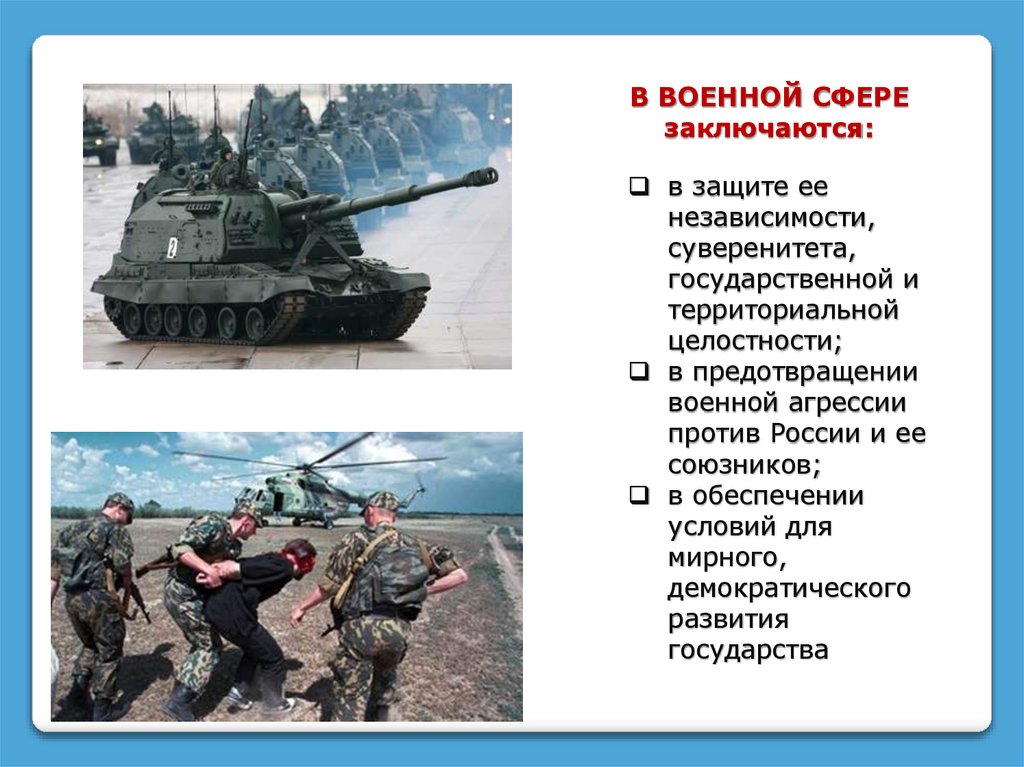 В ВОЕННОЙ СФЕРЕ
заключаются:

❑ в защите ее независимости, суверенитета, государственной и территориальной целостности;
❑ в предотвращении военной агрессии против России и ее союзников;
❑ в обеспечении условий для мирного, демократического развития государства